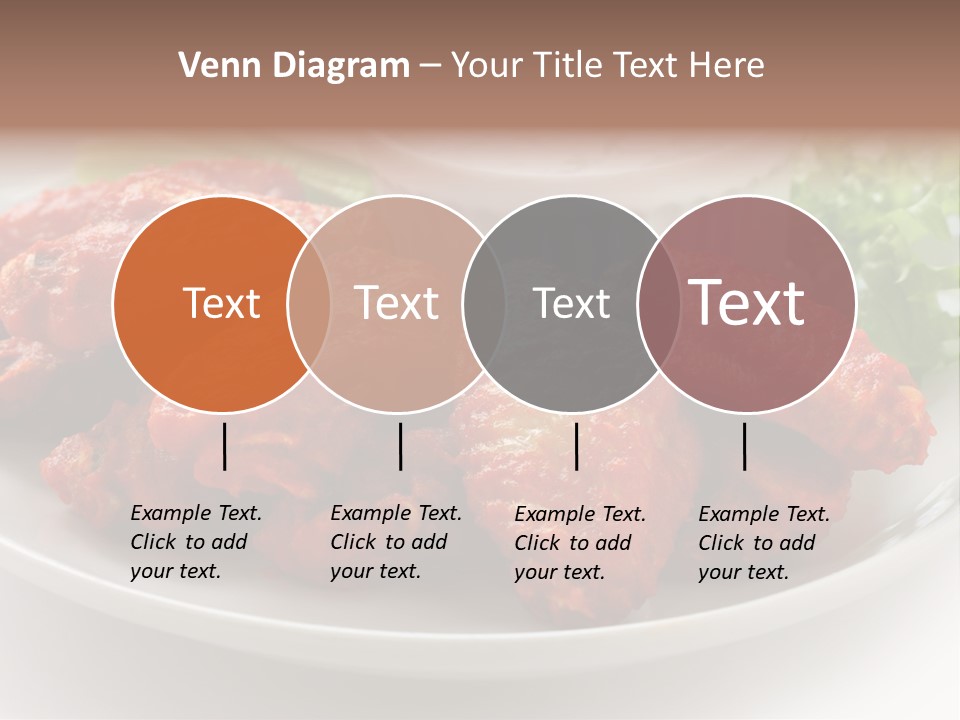 Venn Diagram – Your Title Text Here

Text

Text

Text

Text

Example Text. Click to add your text.

Example Text. Click to add your text.

Example Text. Click to add your text.

Example Text. Click to add your text.